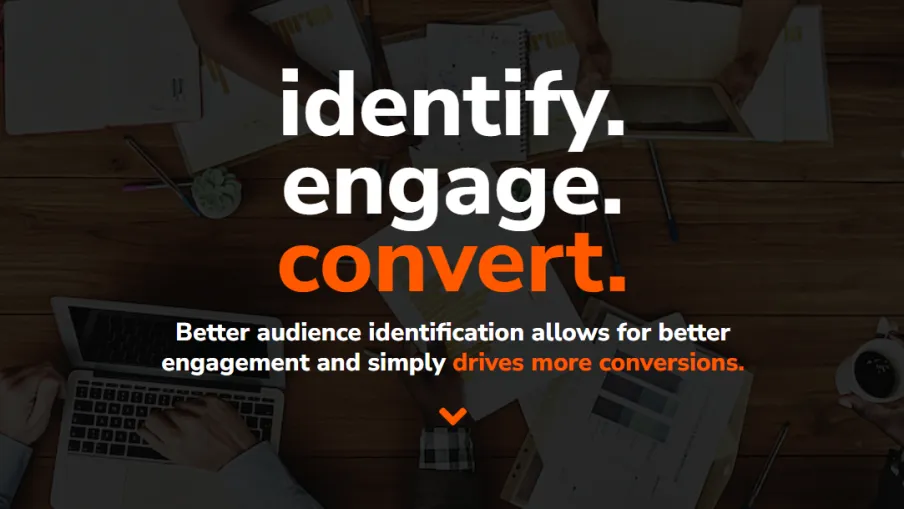 identify.
engage.
convert.

Better audience identification allows for better engagement and simply drives more conversions.